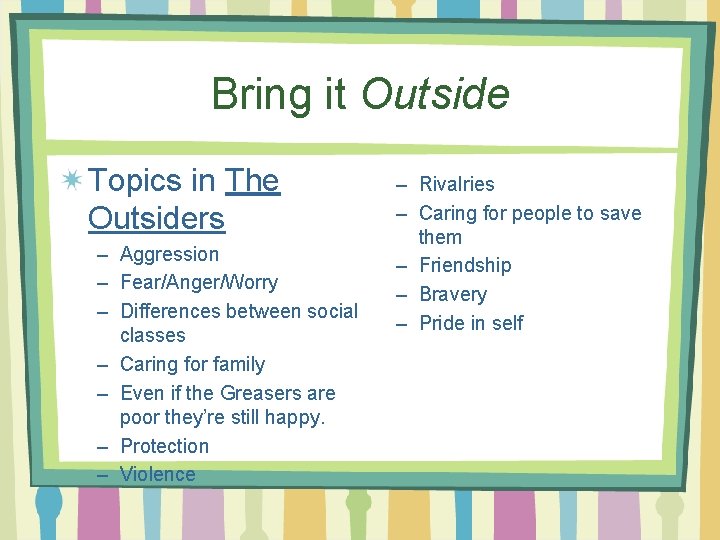 Bring it Outside

Topics in The Outsiders

– Aggression
– Fear/Anger/Worry
– Differences between social classes
– Caring for family
– Even if the Greasers are poor they're still happy.
– Protection
– Violence

– Rivalries
– Caring for people to save them
– Friendship
– Bravery
– Pride in self